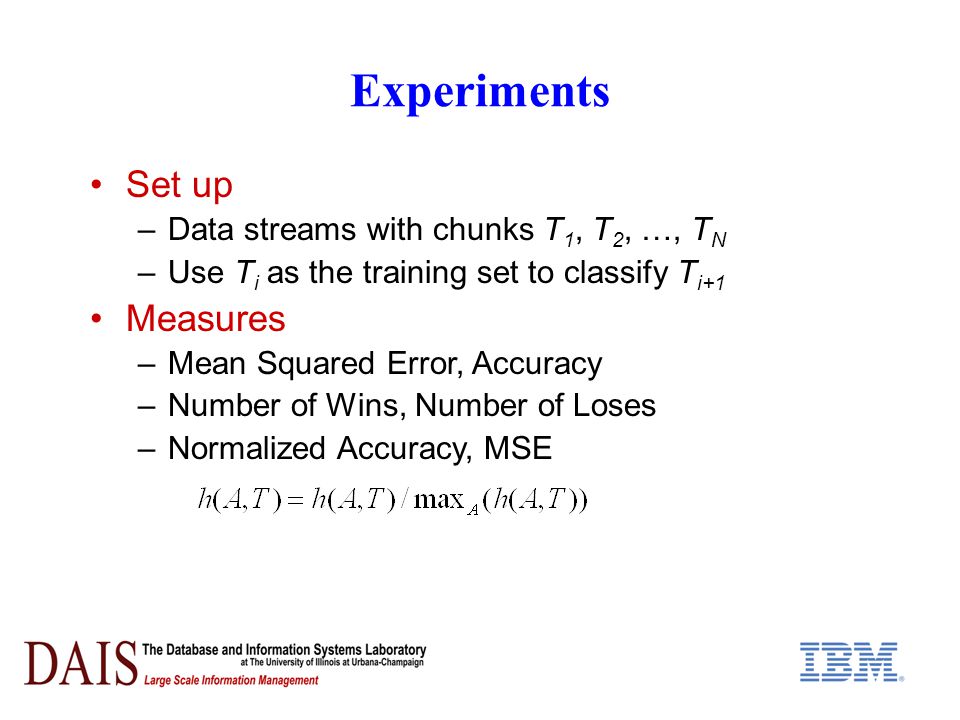 Experiments

• Set up
– Data streams with chunks $T_1$, $T_2$, …, $T_N$
– Use $T_i$ as the training set to classify $T_{i+1}$
• Measures
– Mean Squared Error, Accuracy
– Number of Wins, Number of Loses
– Normalized Accuracy, MSE

$h(A,T) = h(A,T) / \max_A(h(A,T))$

DAIS The Database and Information Systems Laboratory at The University of Illinois at Urbana-Champaign
Large Scale Information Management

IBM